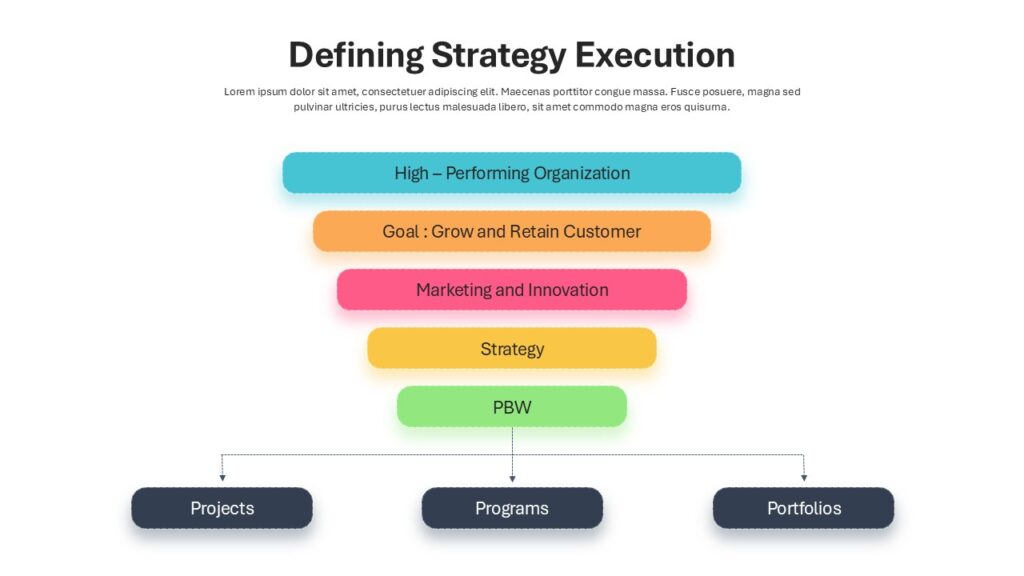 Defining Strategy Execution

Lorem ipsum dolor sit amet, consectetuer adipiscing elit. Maecenas porttitor congue massa. Fusce posuere, magna sed pulvinar ultricies, purus lectus malesuada libero, sit amet commodo magna eros quisuma.

High – Performing Organization

Goal : Grow and Retain Customer

Marketing and Innovation

Strategy

PBW

Projects

Programs

Portfolios